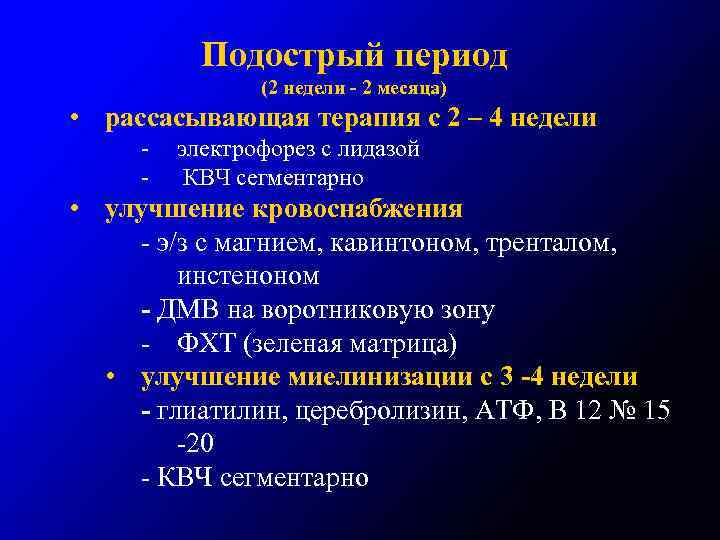 Подострый период
(2 недели - 2 месяца)

• рассасывающая терапия с 2 – 4 недели
- электрофорез с лидазой
- КВЧ сегментарно

• улучшение кровоснабжения
- э/з с магнием, кавинтоном, тренталом, инстеноном
- ДМВ на воротниковую зону
- ФХТ (зеленая матрица)

• улучшение миелинизации с 3 -4 недели
- глиатилин, церебролизин, АТФ, В 12 № 15 -20
- КВЧ сегментарно